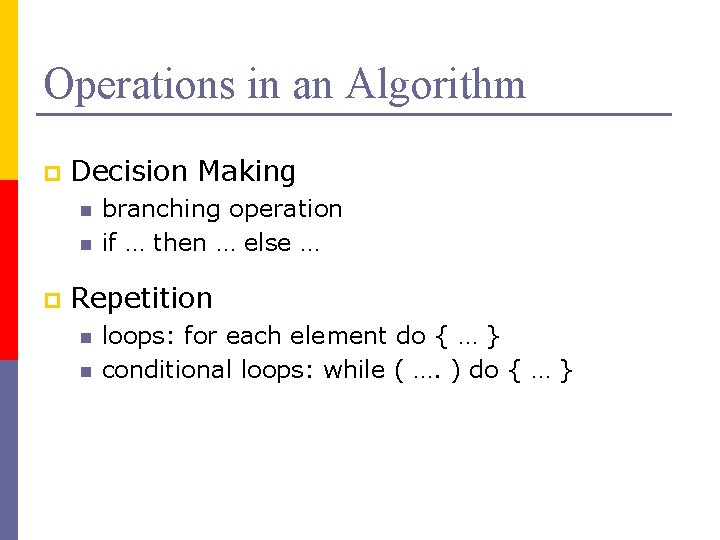 Operations in an Algorithm

Decision Making

branching operation

if … then … else …

Repetition

loops: for each element do { … }

conditional loops: while ( …. ) do { … }